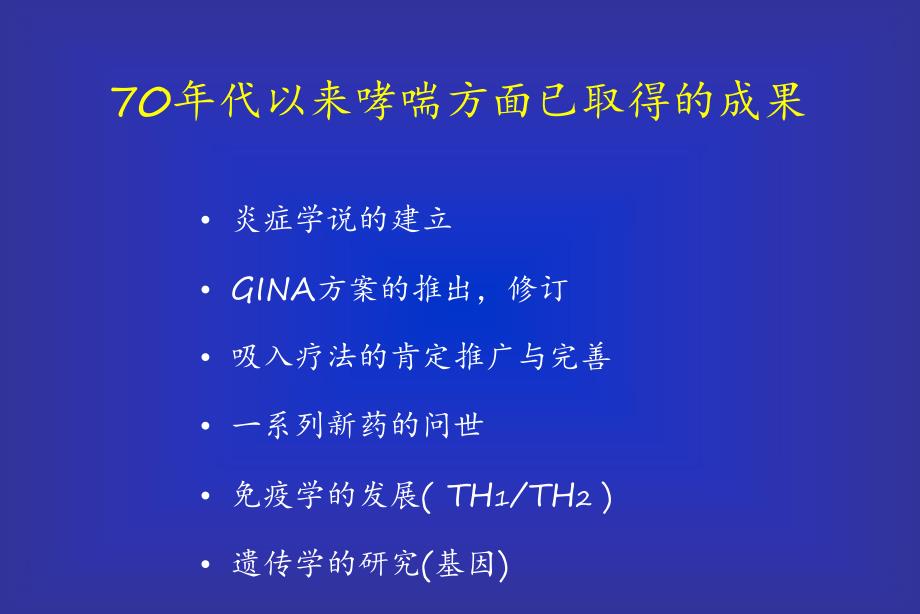 70年代以来哮喘方面已取得的成果

• 炎症学说的建立
• GINA方案的推出，修订
• 吸入疗法的肯定推广与完善
• 一系列新药的问世
• 免疫学的发展( TH1/TH2 )
• 遗传学的研究(基因)